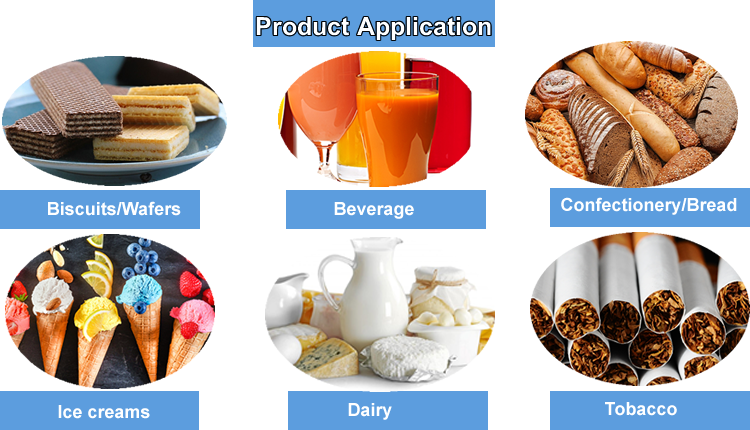 Product Application

Biscuits/Wafers

Beverage

Confectionery/Bread

Ice creams

Dairy

Tobacco